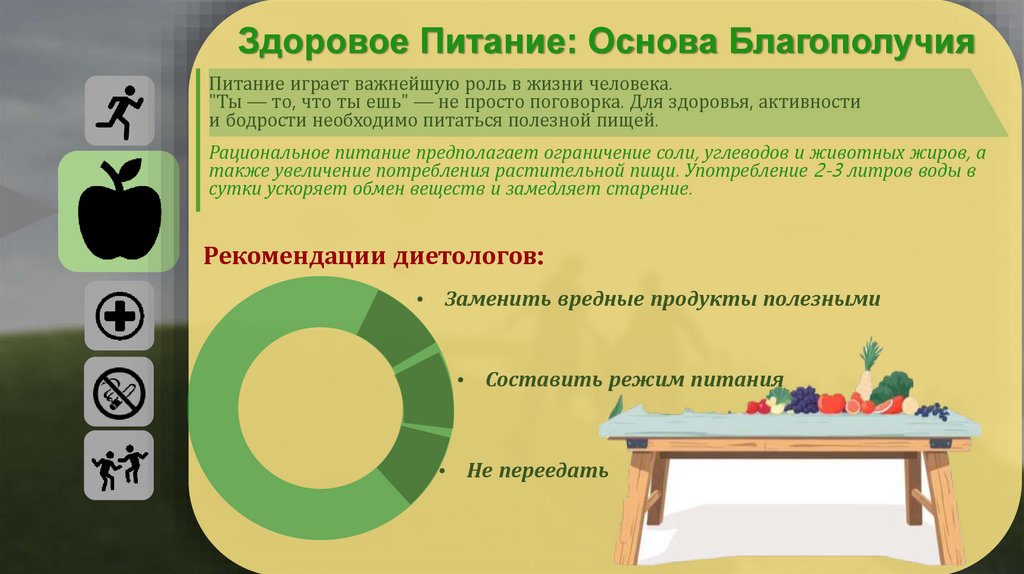 Здоровое Питание: Основа Благополучия

Питание играет важнейшую роль в жизни человека. "Ты — то, что ты ешь" — не просто поговорка. Для здоровья, активности и бодрости необходимо питаться полезной пищей.

Рациональное питание предполагает ограничение соли, углеводов и животных жиров, а также увеличение потребления растительной пищи. Употребление 2-3 литров воды в сутки ускоряет обмен веществ и замедляет старение.

Рекомендации диетологов:

• Заменить вредные продукты полезными

• Составить режим питания

• Не переедать